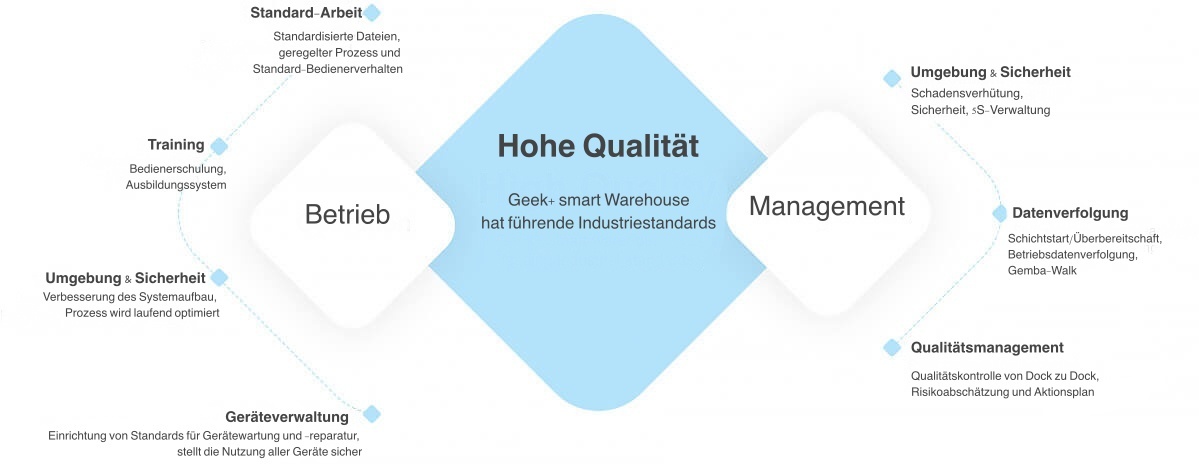 Standard-Arbeit
Standardisierte Dateien, geregelter Prozess und Standard-Bedienerverhalten

Training
Bedienerschulung, Ausbildungssystem

Umgebung & Sicherheit
Verbesserung des Systemaufbau, Prozess wird laufend optimiert

Geräteverwaltung
Einrichtung von Standards für Gerätewartung und -reparatur, stellt die Nutzung aller Geräte sicher

Betrieb

Hohe Qualität

Geek+ smart Warehouse hat führende Industriestandards

Management

Umgebung & Sicherheit
Schadensverhütung, Sicherheit, 5S-Verwaltung

Datenverfolgung
Schichtstart/Überbereitschaft, Betriebsdatenverfolgung, Gemba-Walk

Qualitätsmanagement
Qualitätskontrolle von Dock zu Dock, Risikoabschätzung und Aktionsplan